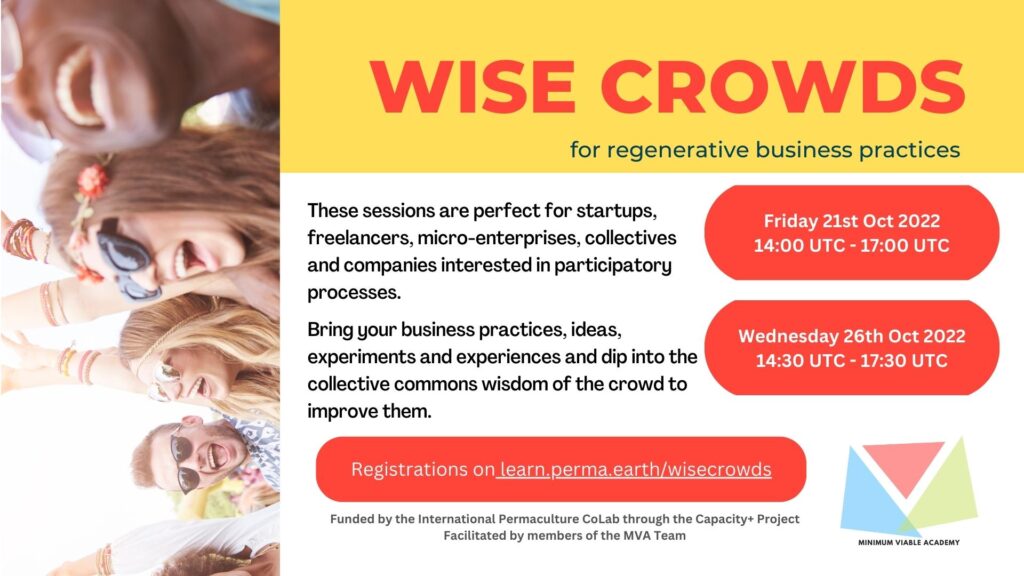 WISE CROWDS

for regenerative business practices

These sessions are perfect for startups, freelancers, micro-enterprises, collectives and companies interested in participatory processes.

Bring your business practices, ideas, experiments and experiences and dip into the collective commons wisdom of the crowd to improve them.

Friday 21st Oct 2022
14:00 UTC - 17:00 UTC

Wednesday 26th Oct 2022
14:30 UTC - 17:30 UTC

Registrations on learn.perma.earth/wisecrowds

Funded by the International Permaculture CoLab through the Capacity+ Project
Facilitated by members of the MVA Team

MINIMUM VIABLE ACADEMY